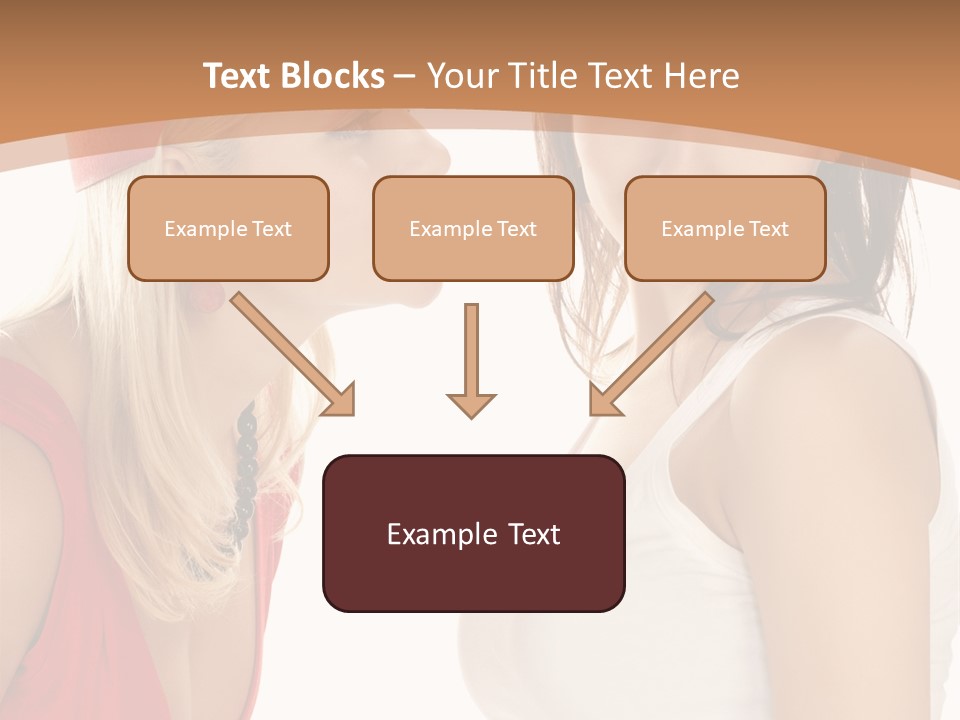 Text Blocks – Your Title Text Here

Example Text

Example Text

Example Text

Example Text